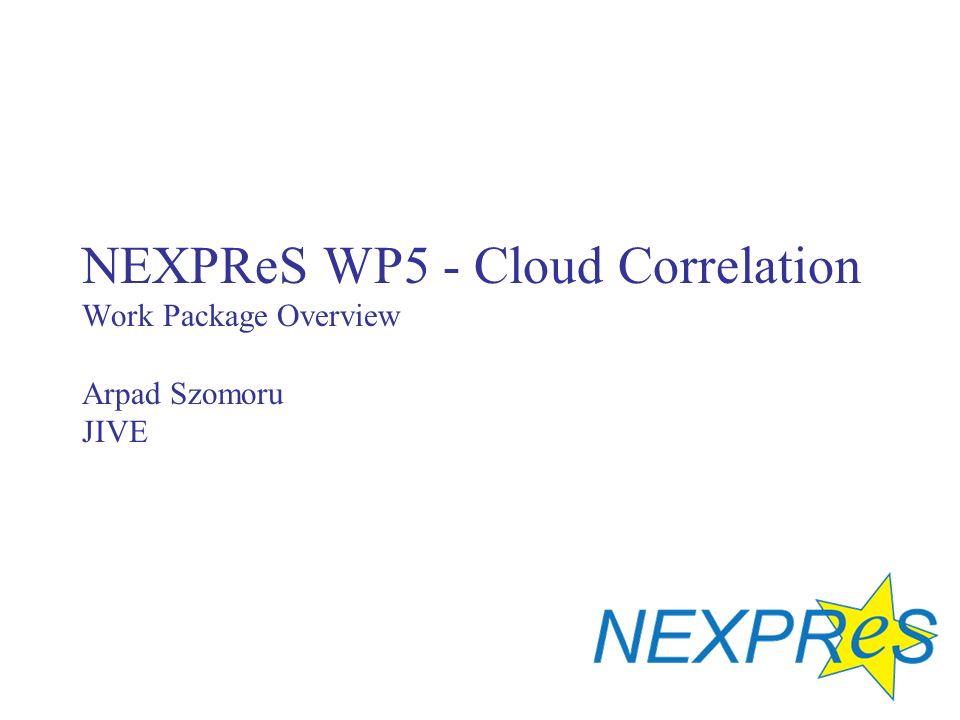 NEXPReS WP5 - Cloud Correlation
Work Package Overview

Arpad Szomoru
JIVE

NEXPReS